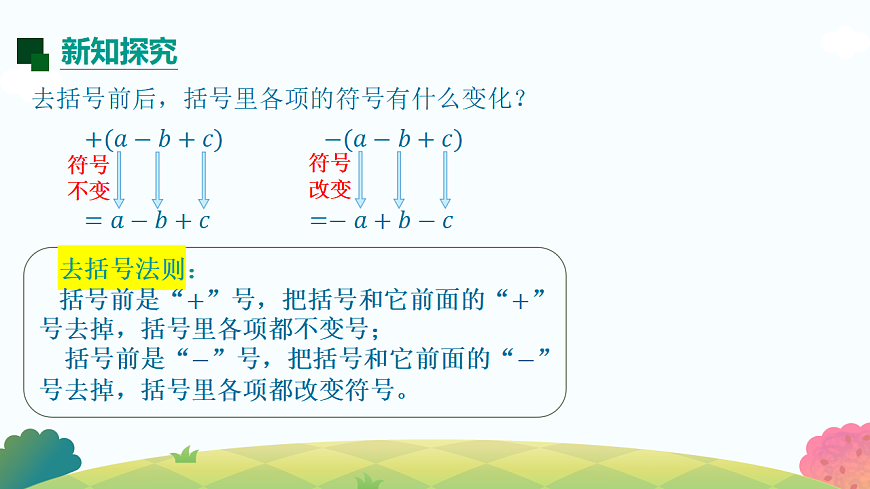 新知探究

去括号前后，括号里各项的符号有什么变化？

$+(a-b+c)$
符号不变
$=a-b+c$

$-(a-b+c)$
符号改变
$=-a+b-c$

去括号法则：

括号前是“+”号，把括号和它前面的“+”号去掉，括号里各项都不变号；

括号前是“−”号，把括号和它前面的“−”号去掉，括号里各项都改变符号。